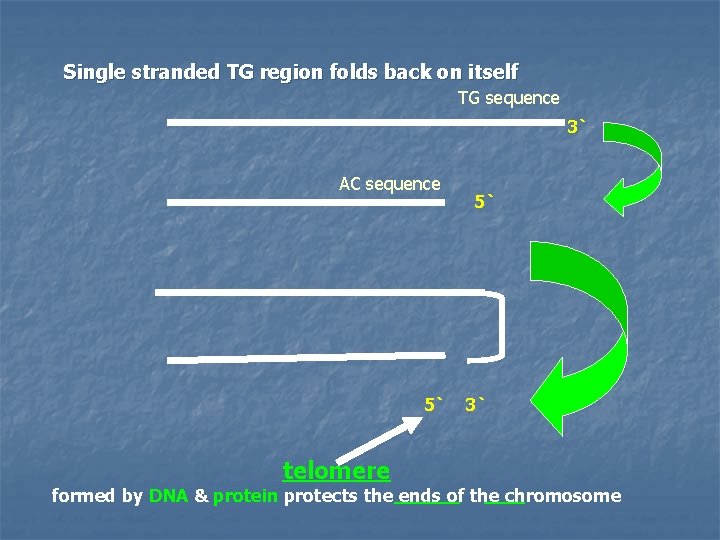 Single stranded TG region folds back on itself

TG sequence

3`

AC sequence

5`

5` 3`

telomere

formed by DNA & protein protects the ends of the chromosome